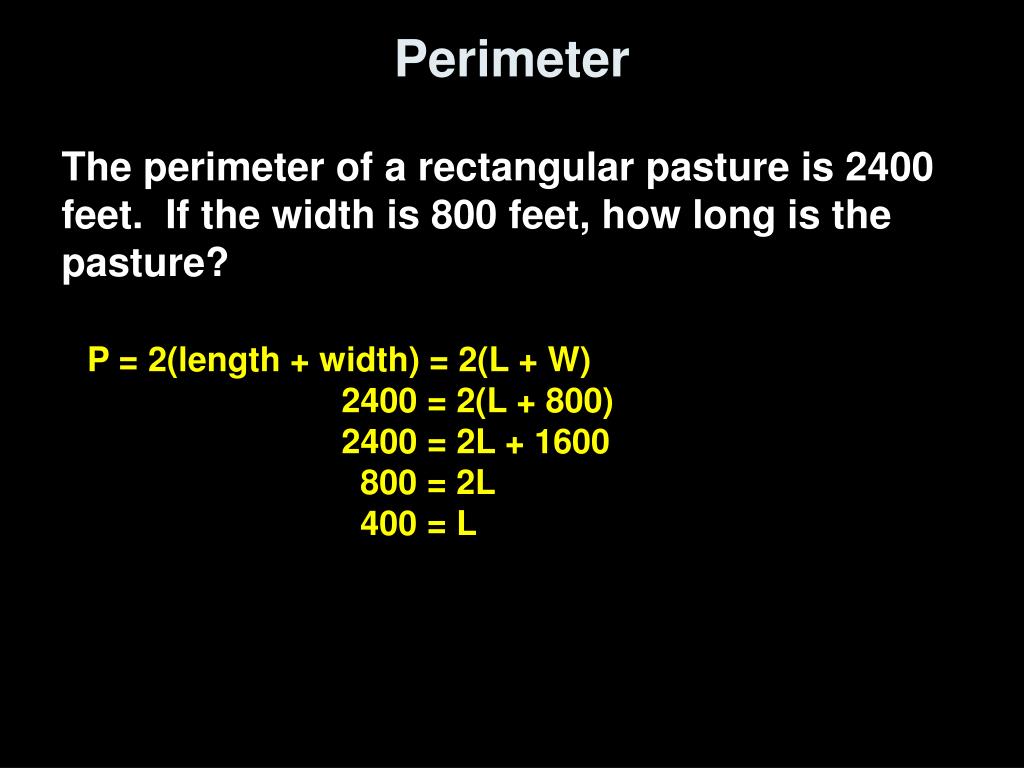 Perimeter

The perimeter of a rectangular pasture is 2400 feet. If the width is 800 feet, how long is the pasture?

$P = 2(\text{length} + \text{width}) = 2(L + W)$
$2400 = 2(L + 800)$
$2400 = 2L + 1600$
$800 = 2L$
$400 = L$